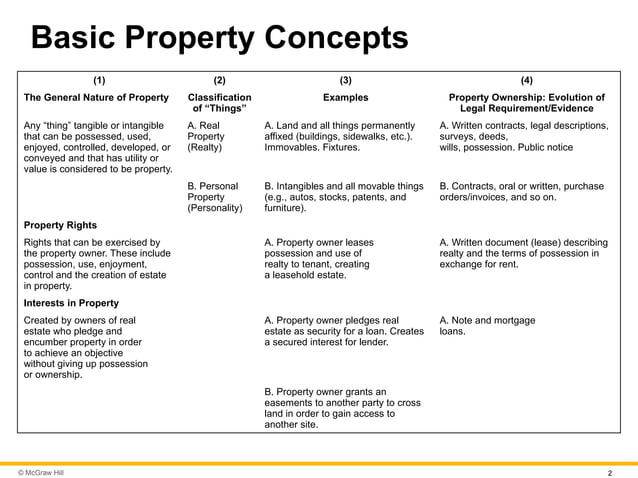 Basic Property Concepts

| (1) | (2) | (3) | (4) |
|---|---|---|---|
| The General Nature of Property | Classification of "Things" | Examples | Property Ownership: Evolution of Legal Requirement/Evidence |
| Any "thing" tangible or intangible that can be possessed, used, enjoyed, controlled, developed, or conveyed and that has utility or value is considered to be property. | A. Real Property (Realty) | A. Land and all things permanently affixed (buildings, sidewalks, etc.). Immovables. Fixtures. | A. Written contracts, legal descriptions, surveys, deeds, wills, possession. Public notice |
| | B. Personal Property (Personality) | B. Intangibles and all movable things (e.g., autos, stocks, patents, and furniture). | B. Contracts, oral or written, purchase orders/invoices, and so on. |
| Property Rights | | | |
| Rights that can be exercised by the property owner. These include possession, use, enjoyment, control and the creation of estate in property. | | A. Property owner leases possession and use of realty to tenant, creating a leasehold estate. | A. Written document (lease) describing realty and the terms of possession in exchange for rent. |
| Interests in Property | | | |
| Created by owners of real estate who pledge and encumber property in order to achieve an objective without giving up possession or ownership. | | A. Property owner pledges real estate as security for a loan. Creates a secured interest for lender. | A. Note and mortgage loans. |
| | | B. Property owner grants an easements to another party to cross land in order to gain access to another site. | |

© McGraw Hill

2